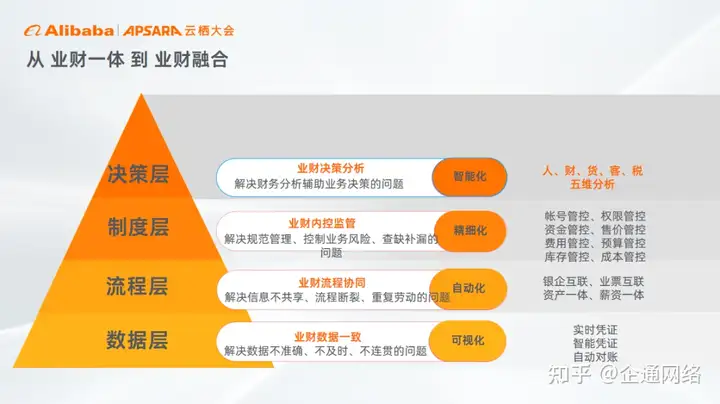 Alibaba | APSARA 云栖大会

从 业财一体 到 业财融合

决策层

业财决策分析
解决财务分析辅助业务决策的问题

智能化

人、财、货、客、税
五维分析

制度层

业财内控监管
解决规范管理、控制业务风险、查缺补漏的问题

精细化

帐号管控、权限管控
资金管控、售价管控
费用管控、预算管控
库存管控、成本管控

流程层

业财流程协同
解决信息不共享、流程断裂、重复劳动的问题

自动化

银企互联、业票互联
资产一体、薪资一体

数据层

业财数据一致
解决数据不准确、不及时、不连贯的问题

可视化

实时凭证
智能凭证
自动对账

知乎 @企通网络